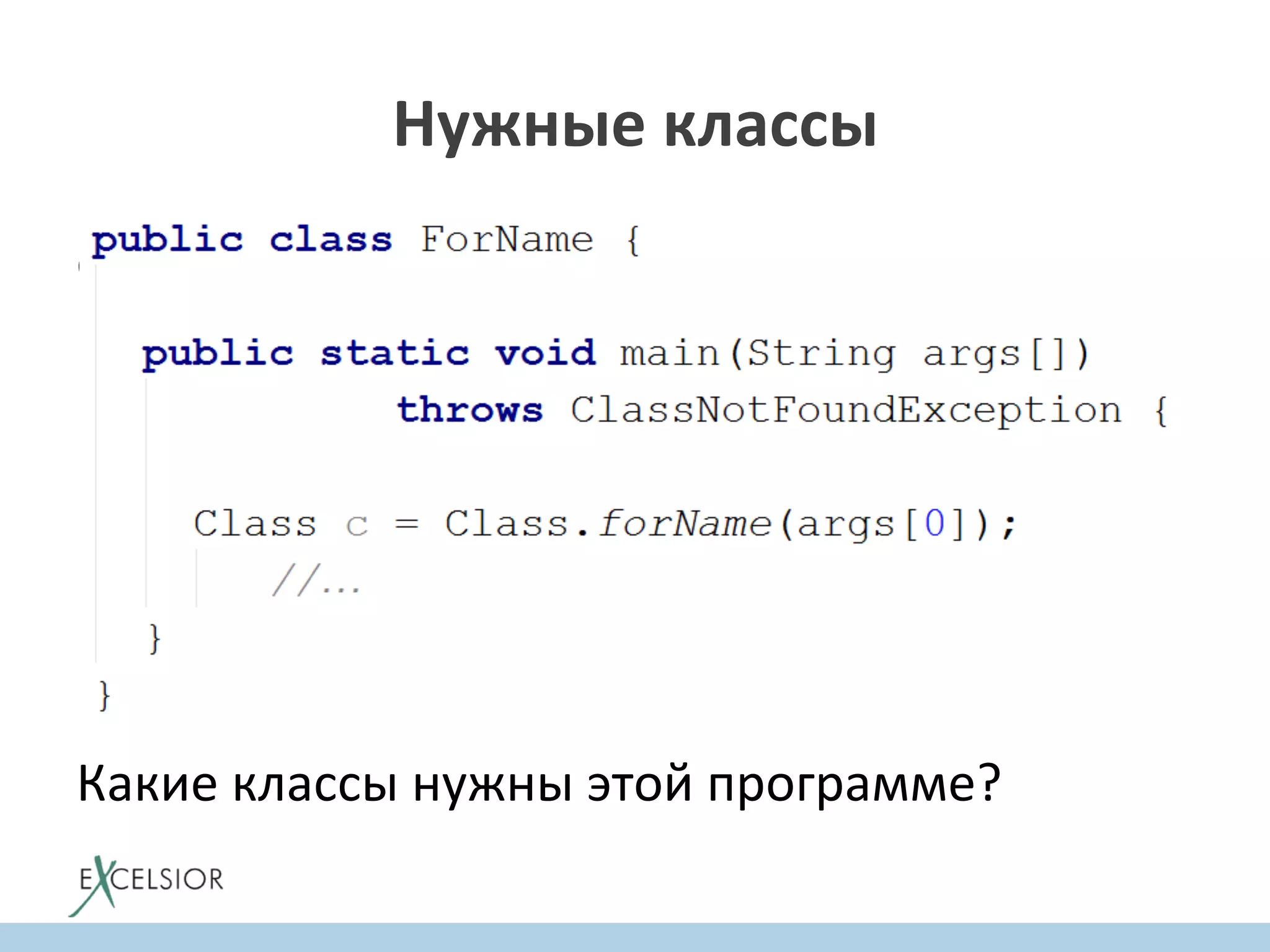 Нужные классы

public class ForName {

public static void main(String args[])
throws ClassNotFoundException {

Class c = Class.forName(args[0]);
//...
}
}

Какие классы нужны этой программе?

EXCELSIOR